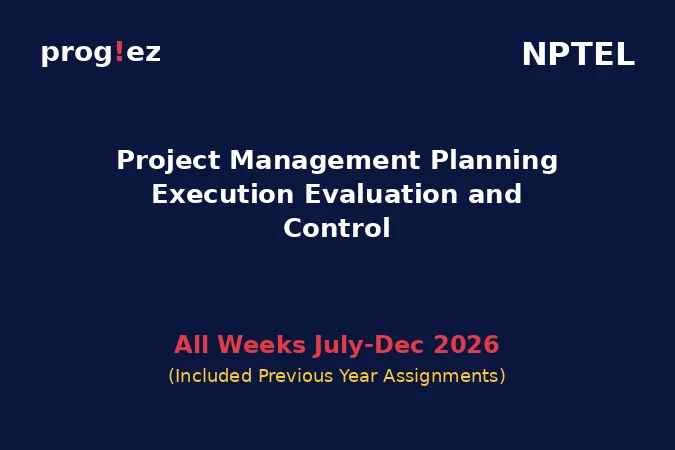 prog!ez

NPTEL

Project Management Planning Execution Evaluation and Control

All Weeks July-Dec 2026
(Included Previous Year Assignments)